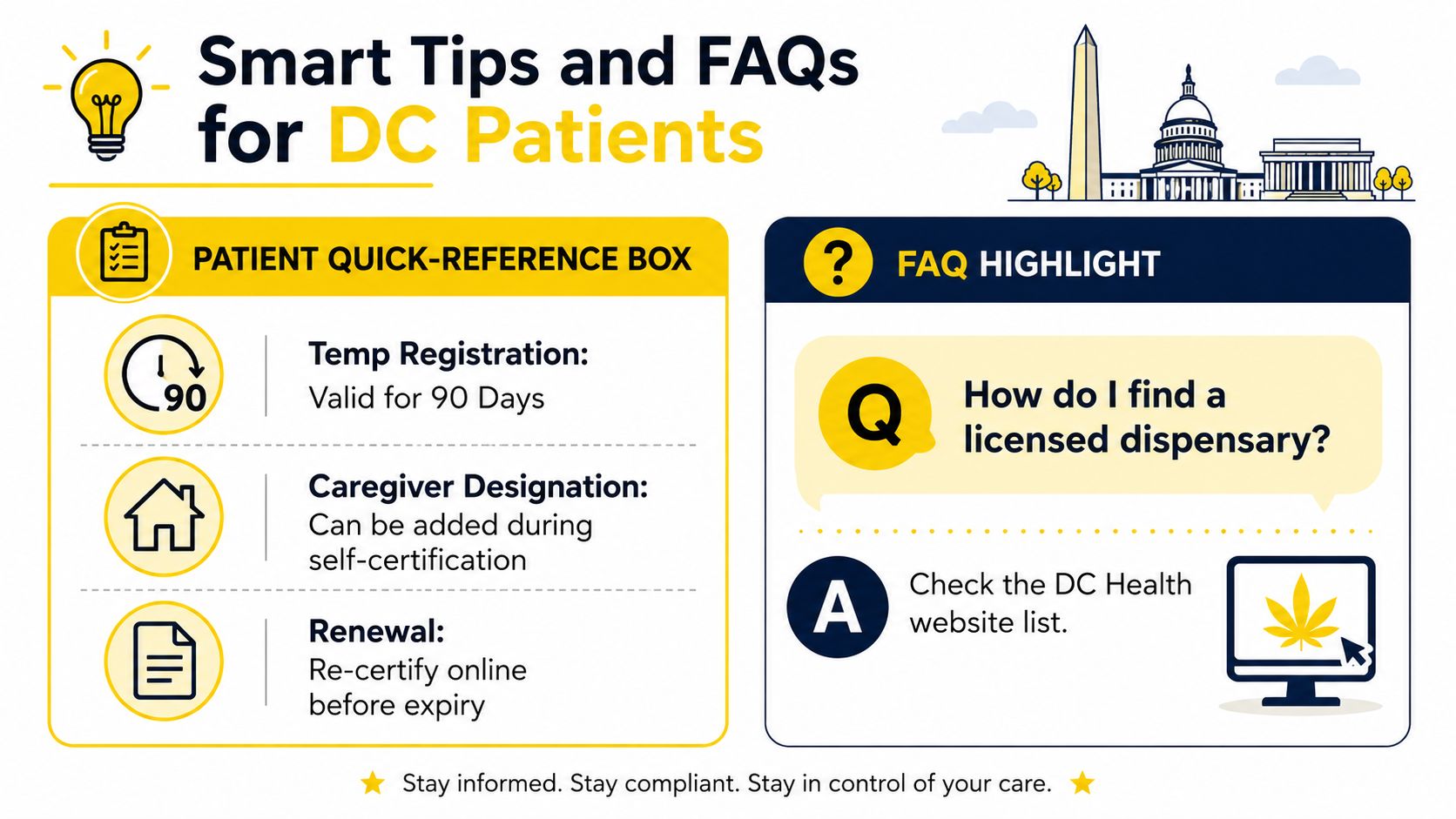 Smart Tips and FAQs for DC Patients

PATIENT QUICK-REFERENCE BOX

90

Temp Registration:
Valid for 90 Days

Caregiver Designation:
Can be added during self-certification

Renewal:
Re-certify online before expiry

? FAQ HIGHLIGHT

Q How do I find a licensed dispensary?

A Check the DC Health website list.

★ Stay informed. Stay compliant. Stay in control of your care. ★